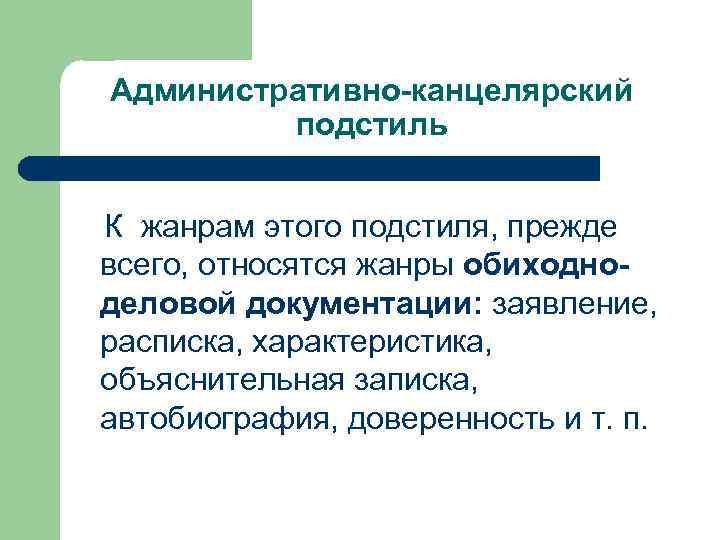 Административно-канцелярский подстиль

К жанрам этого подстиля, прежде всего, относятся жанры обиходно-деловой документации: заявление, расписка, характеристика, объяснительная записка, автобиография, доверенность и т. п.